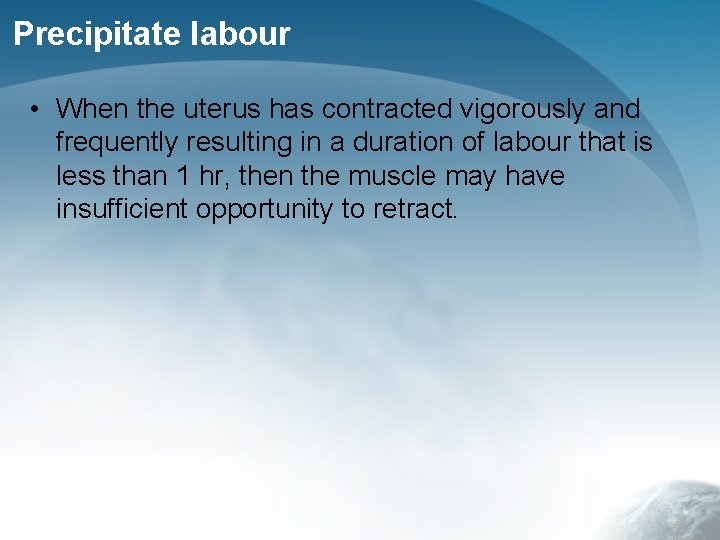 Precipitate labour

• When the uterus has contracted vigorously and frequently resulting in a duration of labour that is less than 1 hr, then the muscle may have insufficient opportunity to retract.